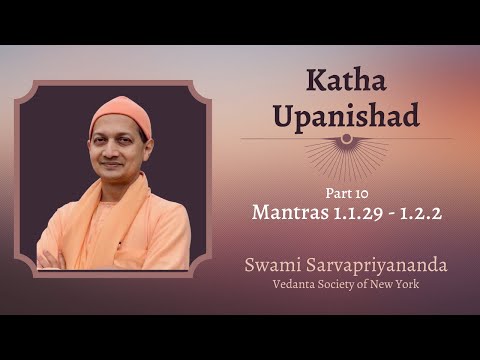 Katha Upanishad

Part 10
Mantras 1.1.29 - 1.2.2

Swami Sarvapriyananda
Vedanta Society of New York